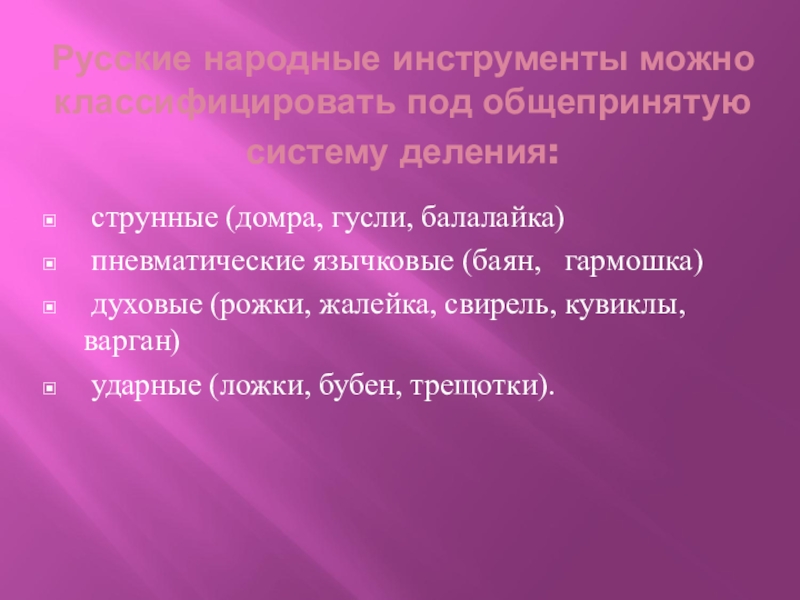 Русские народные инструменты можно классифицировать под общепринятую систему деления:

струнные (домра, гусли, балалайка)

пневматические язычковые (баян, гармошка)

духовые (рожки, жалейка, свирель, кувиклы, варган)

ударные (ложки, бубен, трещотки).